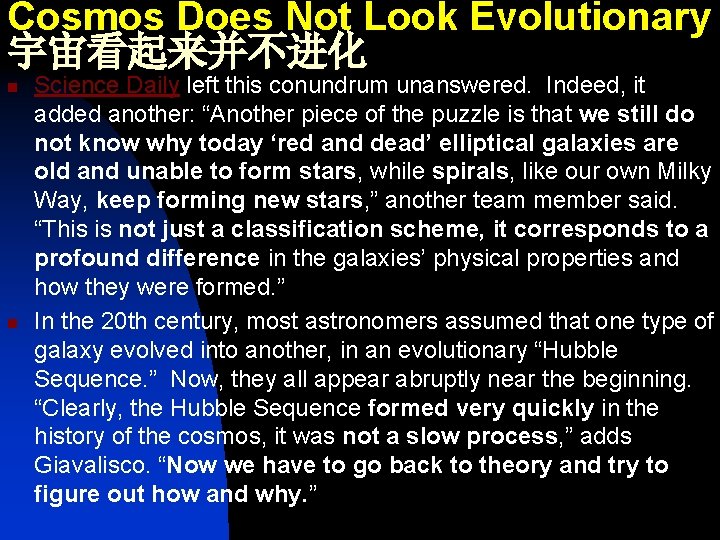 Cosmos Does Not Look Evolutionary
宇宙看起来并不进化

Science Daily left this conundrum unanswered. Indeed, it added another: “Another piece of the puzzle is that we still do not know why today ‘red and dead’ elliptical galaxies are old and unable to form stars, while spirals, like our own Milky Way, keep forming new stars,” another team member said. “This is not just a classification scheme, it corresponds to a profound difference in the galaxies’ physical properties and how they were formed.”

In the 20th century, most astronomers assumed that one type of galaxy evolved into another, in an evolutionary “Hubble Sequence.” Now, they all appear abruptly near the beginning. “Clearly, the Hubble Sequence formed very quickly in the history of the cosmos, it was not a slow process,” adds Giavalisco. “Now we have to go back to theory and try to figure out how and why.”